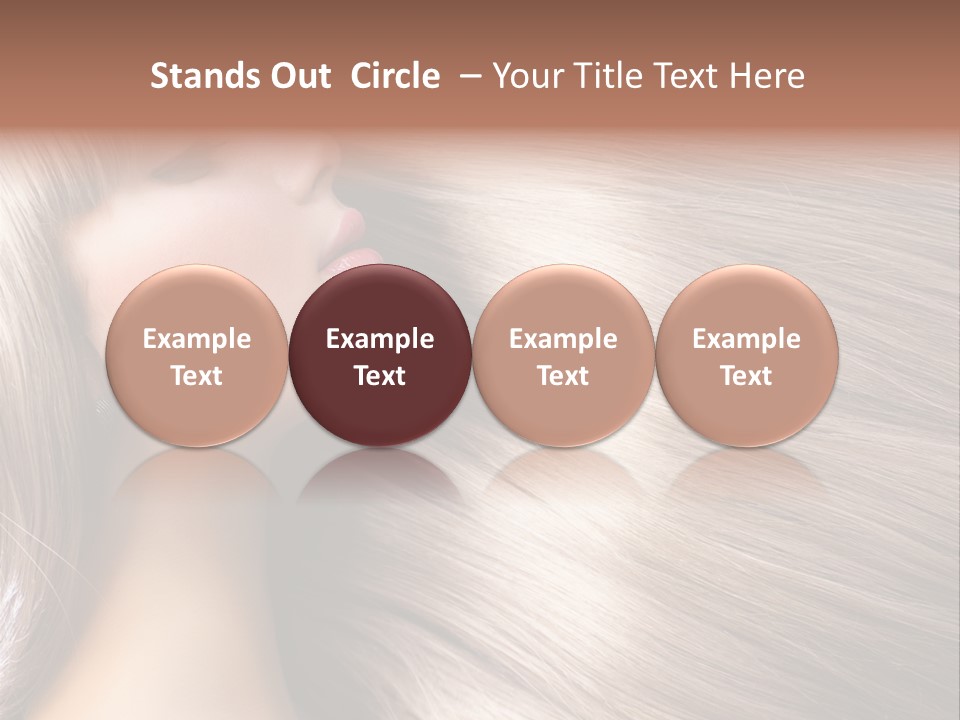 Stands Out Circle – Your Title Text Here

Example Text

Example Text

Example Text

Example Text